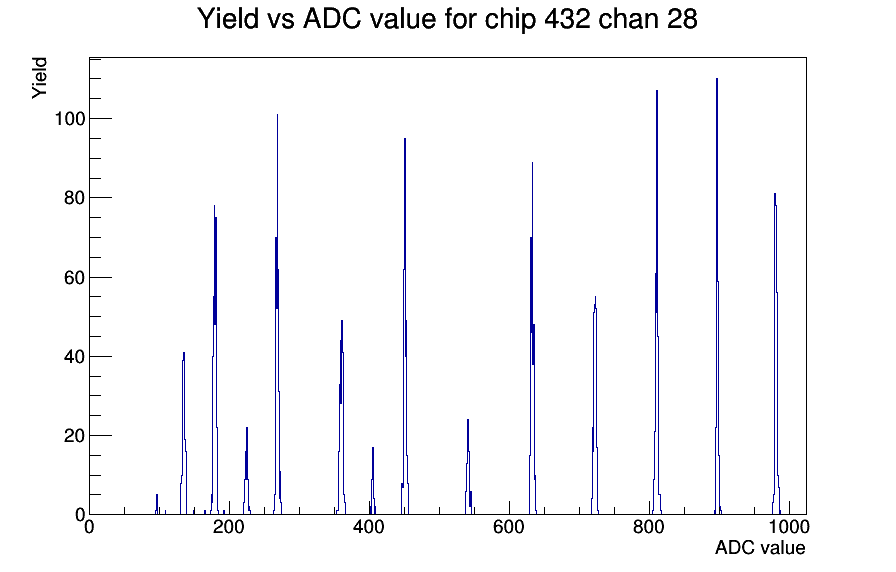 Yield vs ADC value for chip 432 chan 28

Yield

100
80
60
40
20
0

0
200
400
600
800
1000

ADC value